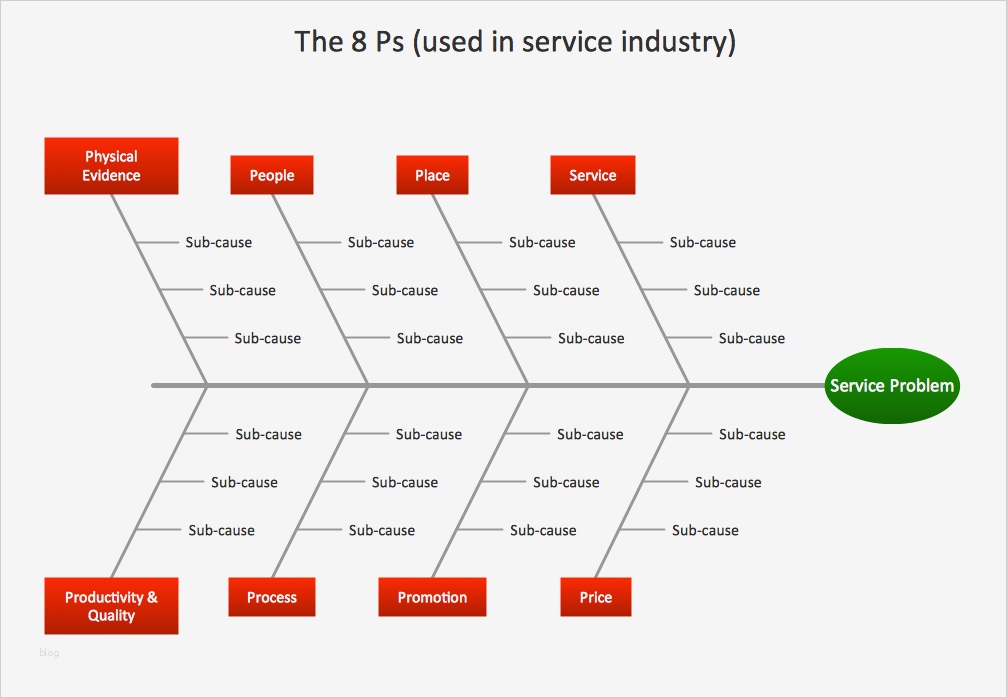 The 8 Ps (used in service industry)

Physical Evidence

Sub-cause

Sub-cause

Sub-cause

People

Sub-cause

Sub-cause

Sub-cause

Place

Sub-cause

Sub-cause

Sub-cause

Service

Sub-cause

Sub-cause

Sub-cause

Service Problem

Sub-cause

Sub-cause

Sub-cause

Productivity & Quality

Sub-cause

Sub-cause

Sub-cause

Process

Sub-cause

Sub-cause

Sub-cause

Promotion

Sub-cause

Sub-cause

Sub-cause

Price

blog